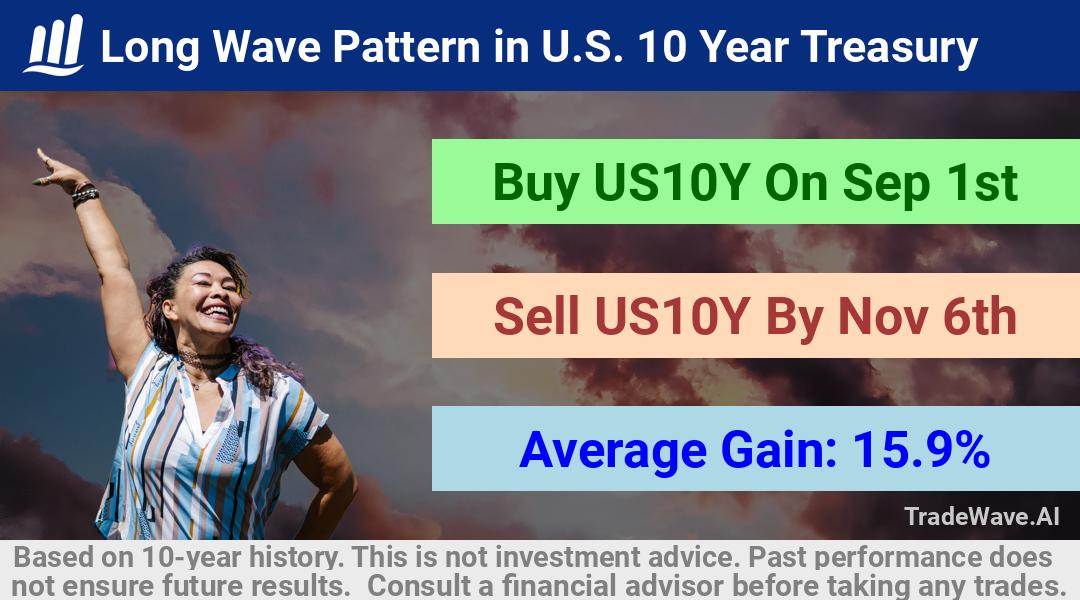 Long Wave Pattern in U.S. 10 Year Treasury

Buy US10Y On Sep 1st

Sell US10Y By Nov 6th

Average Gain: 15.9%

TradeWave.AI

Based on 10-year history. This is not investment advice. Past performance does not ensure future results. Consult a financial advisor before taking any trades.